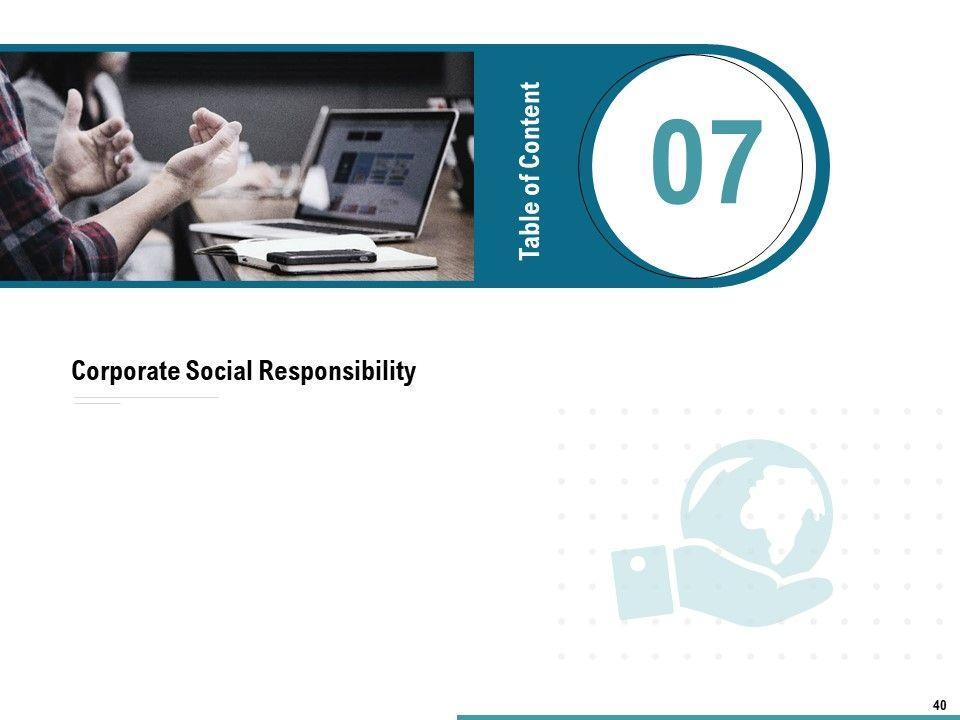 Table of Content

07

Corporate Social Responsibility

40